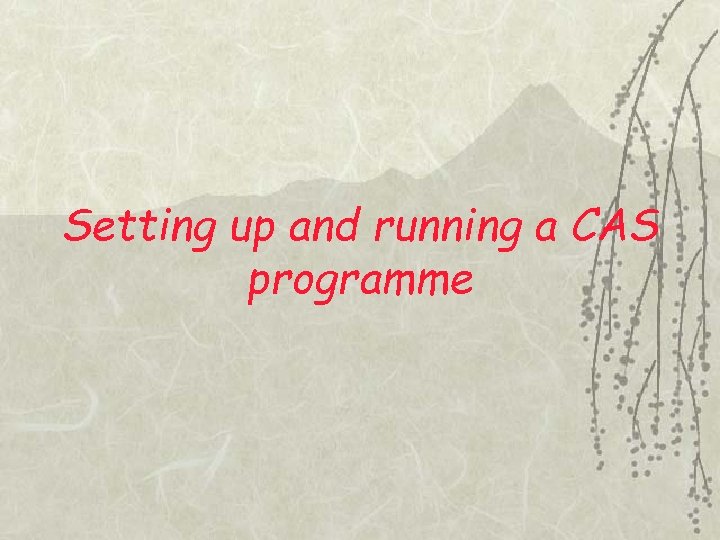 Setting up and running a CAS programme